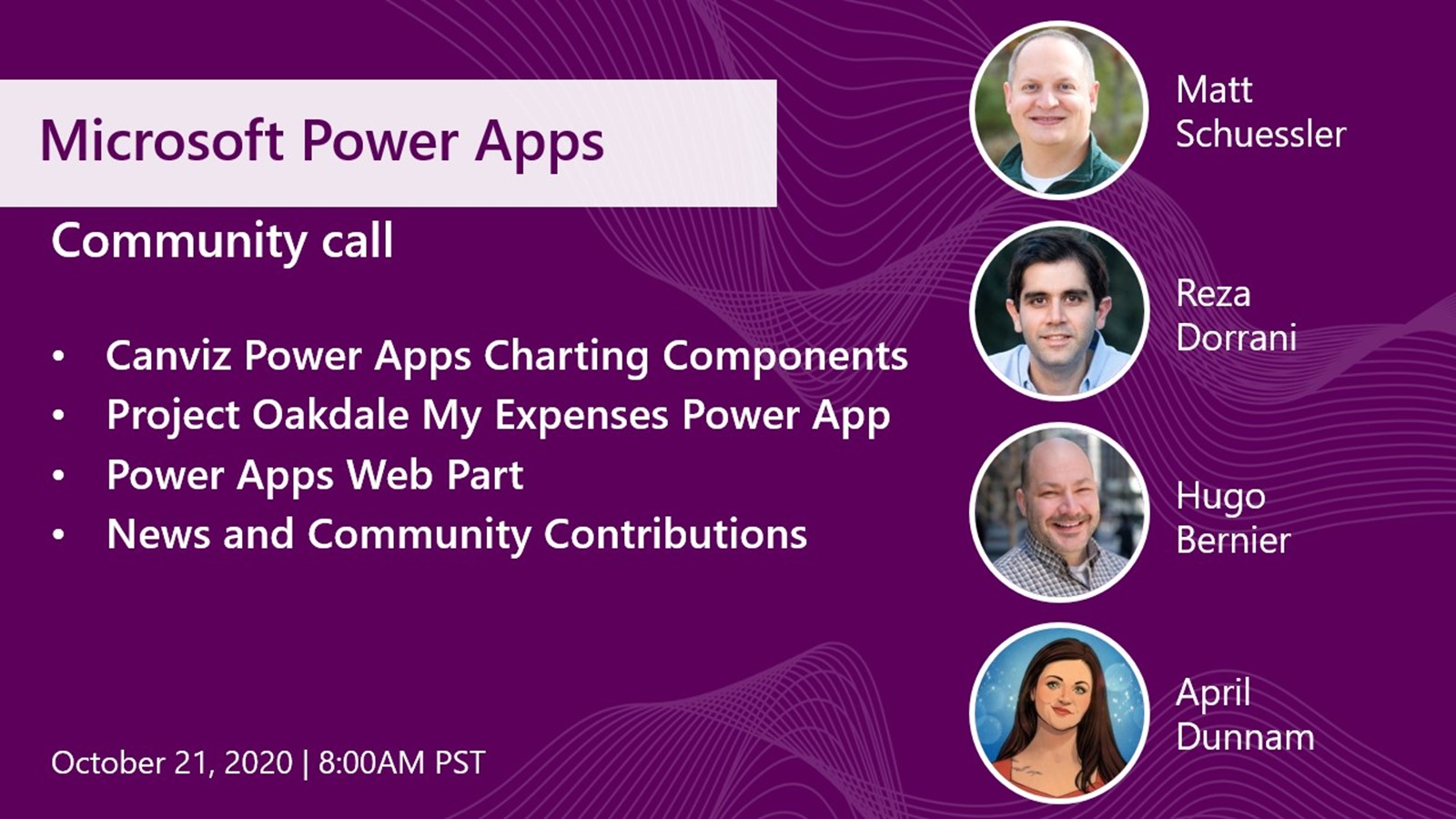 Microsoft Power Apps

Community call

• Canviz Power Apps Charting Components
• Project Oakdale My Expenses Power App
• Power Apps Web Part
• News and Community Contributions

October 21, 2020 | 8:00AM PST

Matt Schuessler

Reza Dorrani

Hugo Bernier

April Dunnam